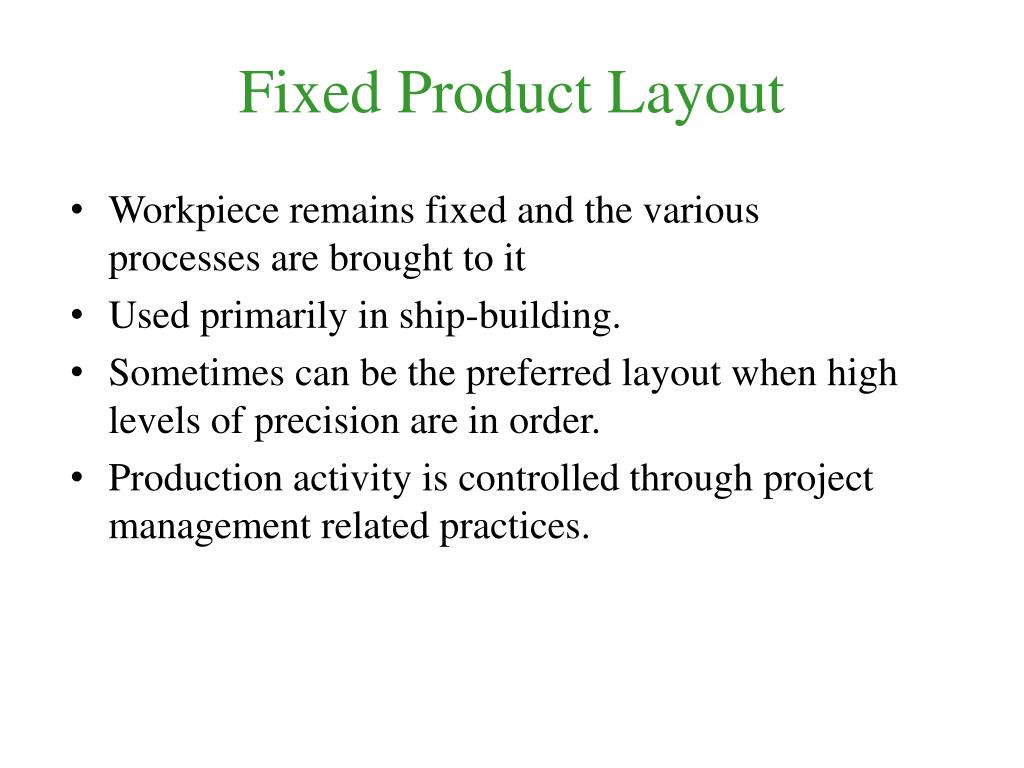 Fixed Product Layout

• Workpiece remains fixed and the various processes are brought to it
• Used primarily in ship-building.
• Sometimes can be the preferred layout when high levels of precision are in order.
• Production activity is controlled through project management related practices.